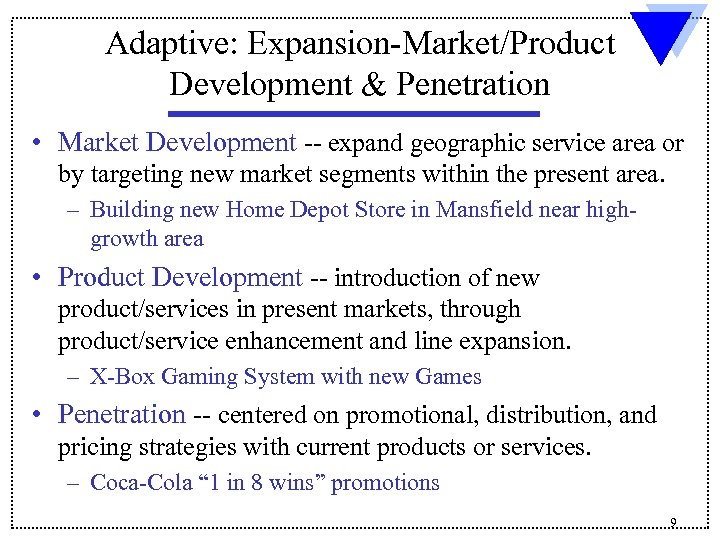 Adaptive: Expansion-Market/Product Development & Penetration

• Market Development -- expand geographic service area or by targeting new market segments within the present area.
– Building new Home Depot Store in Mansfield near high-growth area

• Product Development -- introduction of new product/services in present markets, through product/service enhancement and line expansion.
– X-Box Gaming System with new Games

• Penetration -- centered on promotional, distribution, and pricing strategies with current products or services.
– Coca-Cola “1 in 8 wins” promotions

9